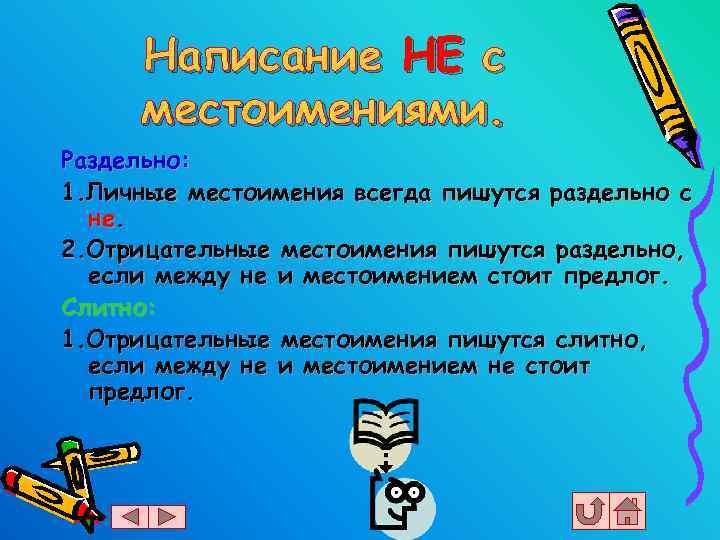 Написание НЕ с местоимениями.

Раздельно:

1.Личные местоимения всегда пишутся раздельно с не.

2.Отрицательные местоимения пишутся раздельно, если между не и местоимением стоит предлог.

Слитно:

1.Отрицательные местоимения пишутся слитно, если между не и местоимением не стоит предлог.